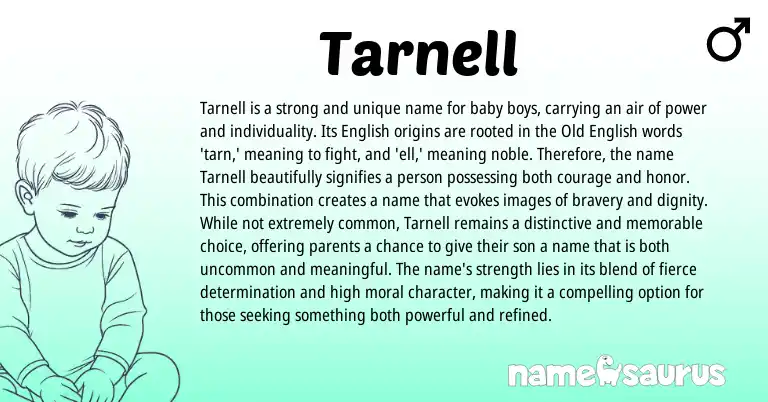 Tarnell

♂

Tarnell is a strong and unique name for baby boys, carrying an air of power and individuality. Its English origins are rooted in the Old English words 'tarn,' meaning to fight, and 'ell,' meaning noble. Therefore, the name Tarnell beautifully signifies a person possessing both courage and honor. This combination creates a name that evokes images of bravery and dignity. While not extremely common, Tarnell remains a distinctive and memorable choice, offering parents a chance to give their son a name that is both uncommon and meaningful. The name's strength lies in its blend of fierce determination and high moral character, making it a compelling option for those seeking something both powerful and refined.

namesaurus